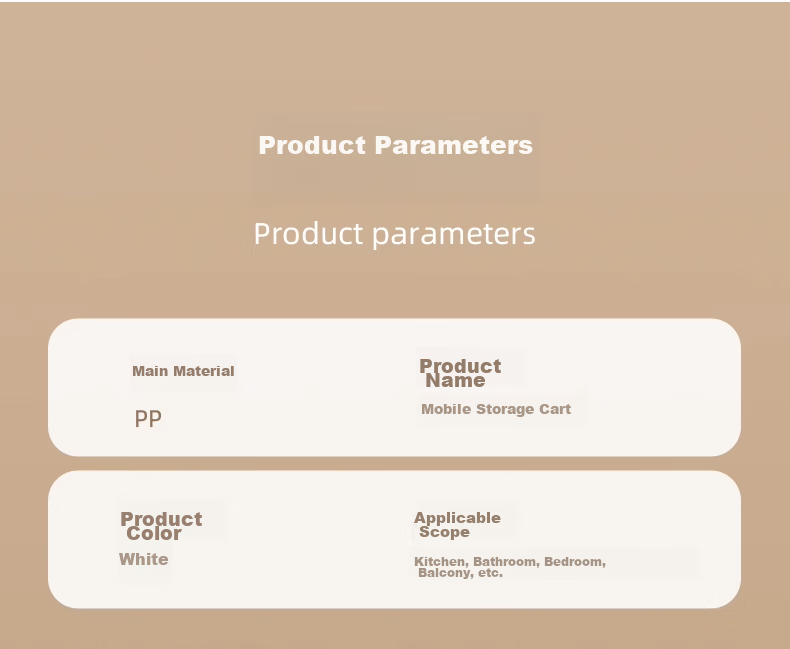 Product Parameters

Product parameters

Main Material

PP

Product Name

Mobile Storage Cart

Product Color

White

Applicable Scope

Kitchen, Bathroom, Bedroom, Balcony, etc.